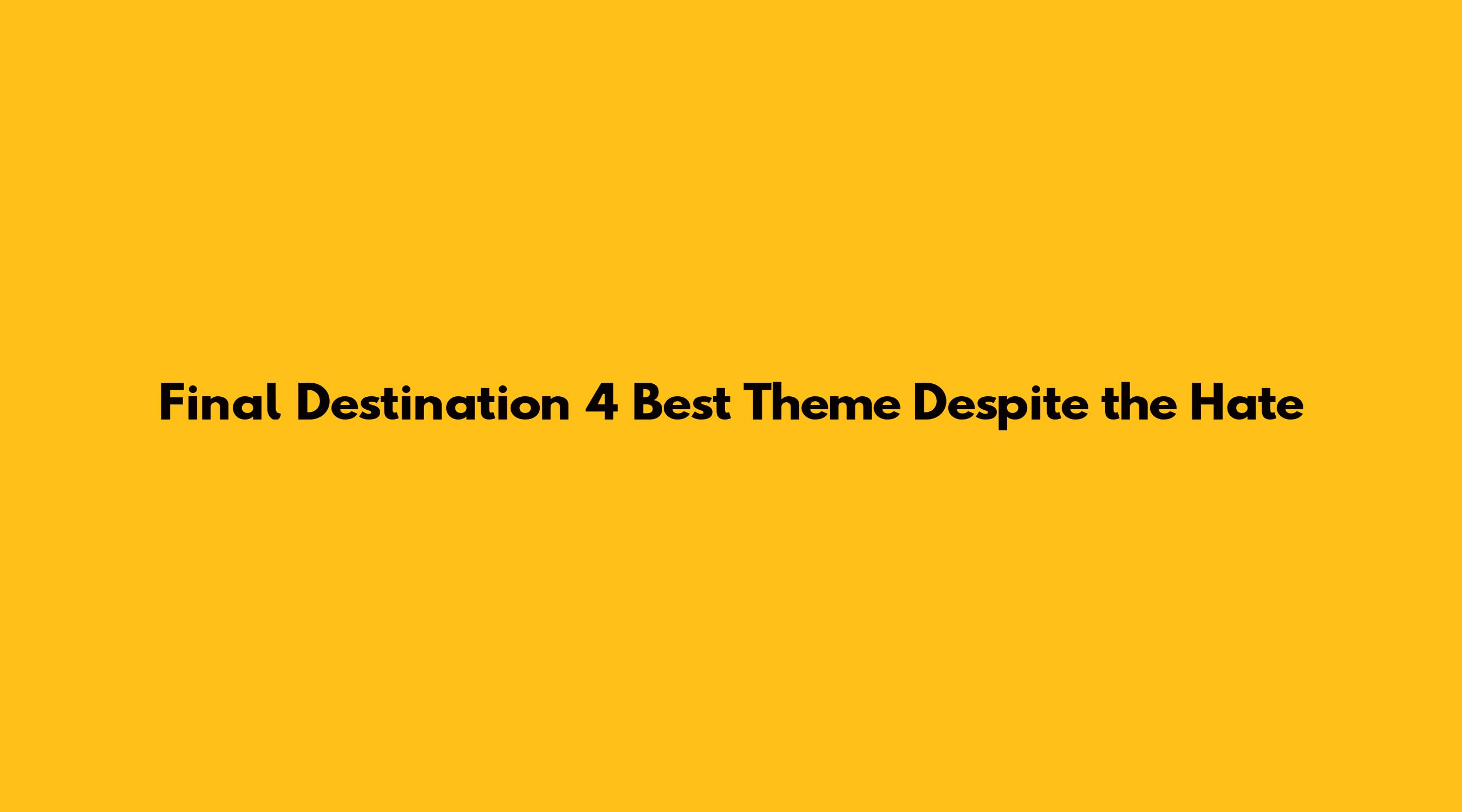 Final Destination 4 Best Theme Despite the Hate